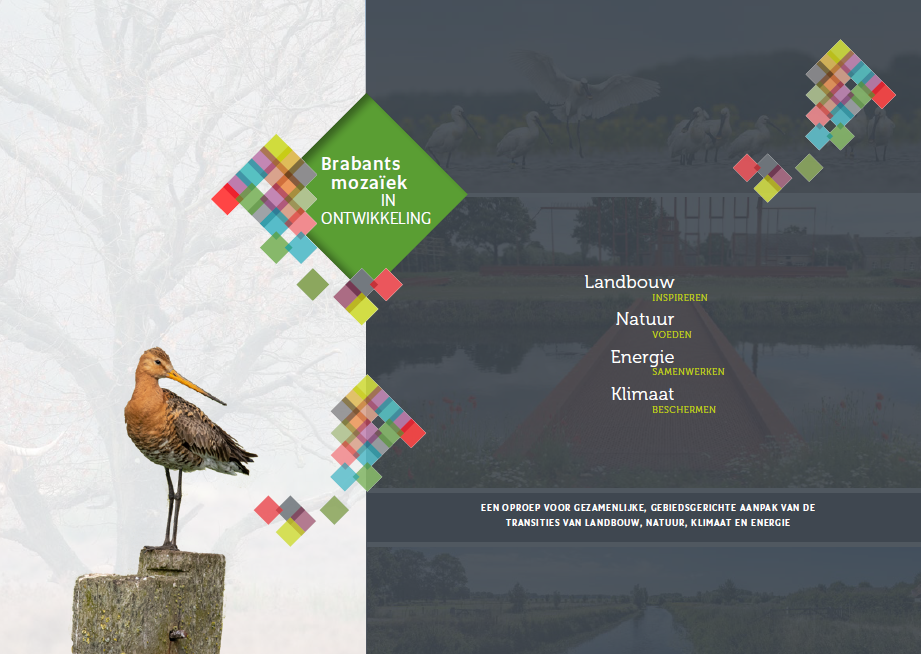 Brabants mozaïek IN ONTWIKKELING

Landbouw
INSPIREREN
Natuur
VOEDEN
Energie
SAMENWERKEN
Klimaat
BESCHERMEN

EEN OPROEP VOOR GEZAMENLIJKE, GEBIEDSGERICHTE AANPAK VAN DE TRANSITIES VAN LANDBOUW, NATUUR, KLIMAAT EN ENERGIE